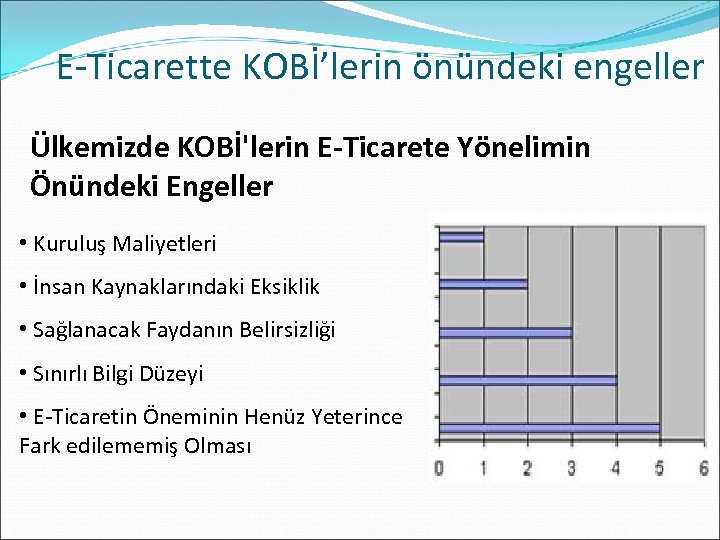 E-Ticarette KOBİ’lerin önündeki engeller

Ülkemizde KOBİ'lerin E-Ticarete Yönelimin Önündeki Engeller

• Kuruluş Maliyetleri

• İnsan Kaynaklarındaki Eksiklik

• Sağlanacak Faydanın Belirsizliği

• Sınırlı Bilgi Düzeyi

• E-Ticaretin Öneminin Henüz Yeterince Fark edilememiş Olması

0 1 2 3 4 5 6